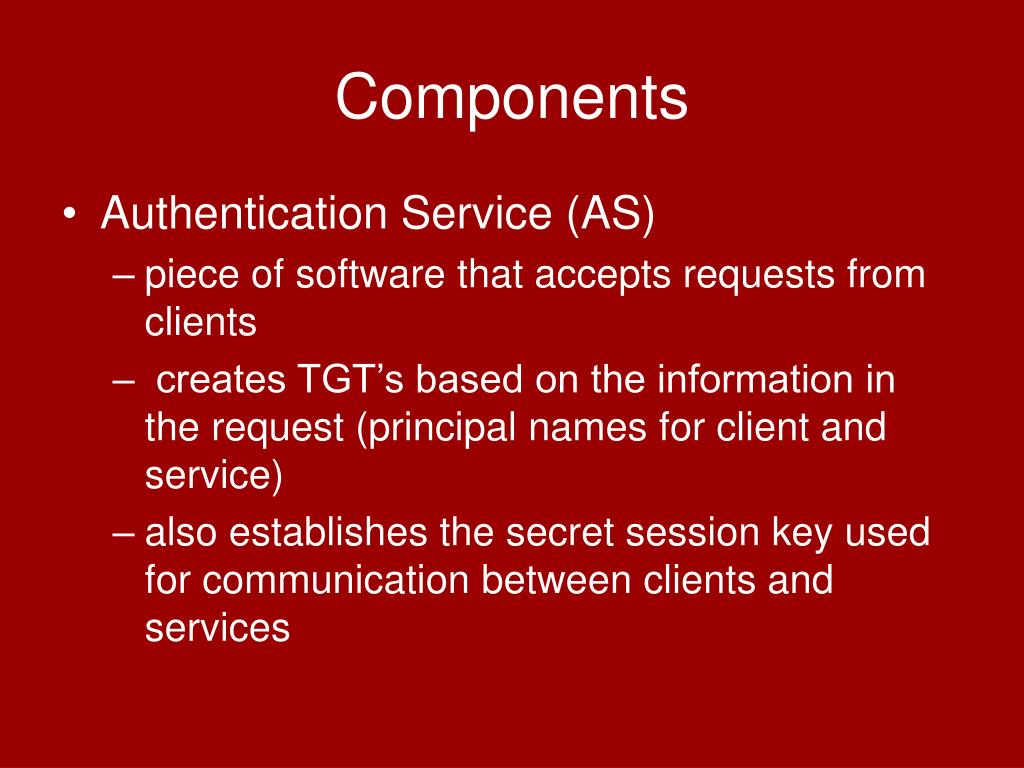 Components

• Authentication Service (AS)
– piece of software that accepts requests from clients
– creates TGT’s based on the information in the request (principal names for client and service)
– also establishes the secret session key used for communication between clients and services